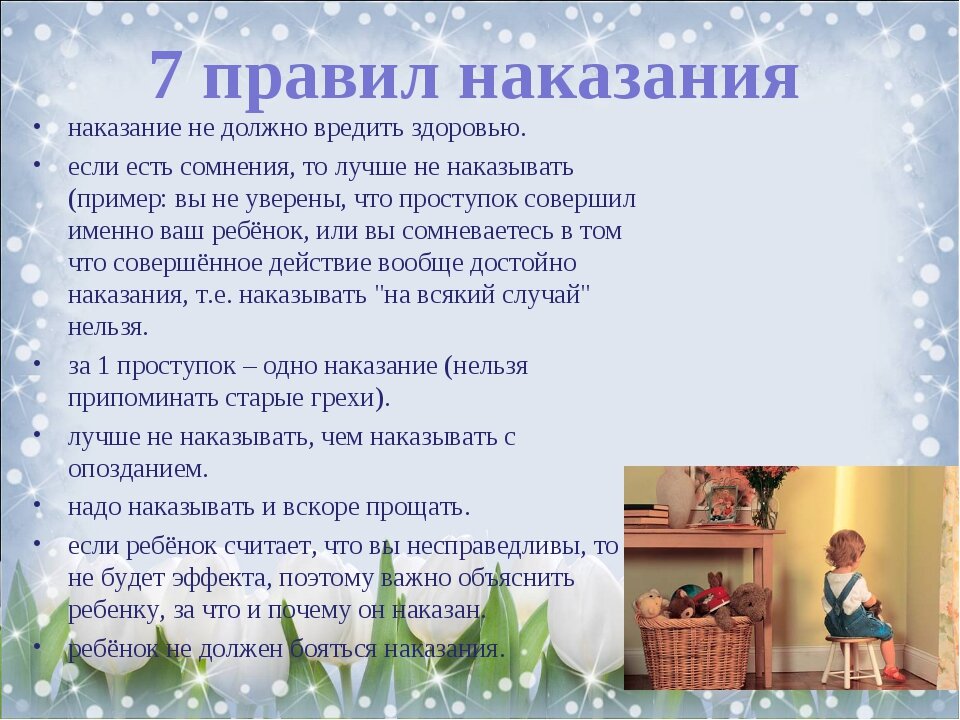 7 правил наказания

• наказание не должно вредить здоровью.

• если есть сомнения, то лучше не наказывать (пример: вы не уверены, что проступок совершил именно ваш ребёнок, или вы сомневаетесь в том что совершённое действие вообще достойно наказания, т.е. наказывать "на всякий случай" нельзя.

• за 1 проступок – одно наказание (нельзя припоминать старые грехи).

• лучше не наказывать, чем наказывать с опозданием.

• надо наказывать и вскоре прощать.

• если ребёнок считает, что вы несправедливы, то не будет эффекта, поэтому важно объяснить ребенку, за что и почему он наказан.

• ребёнок не должен бояться наказания.